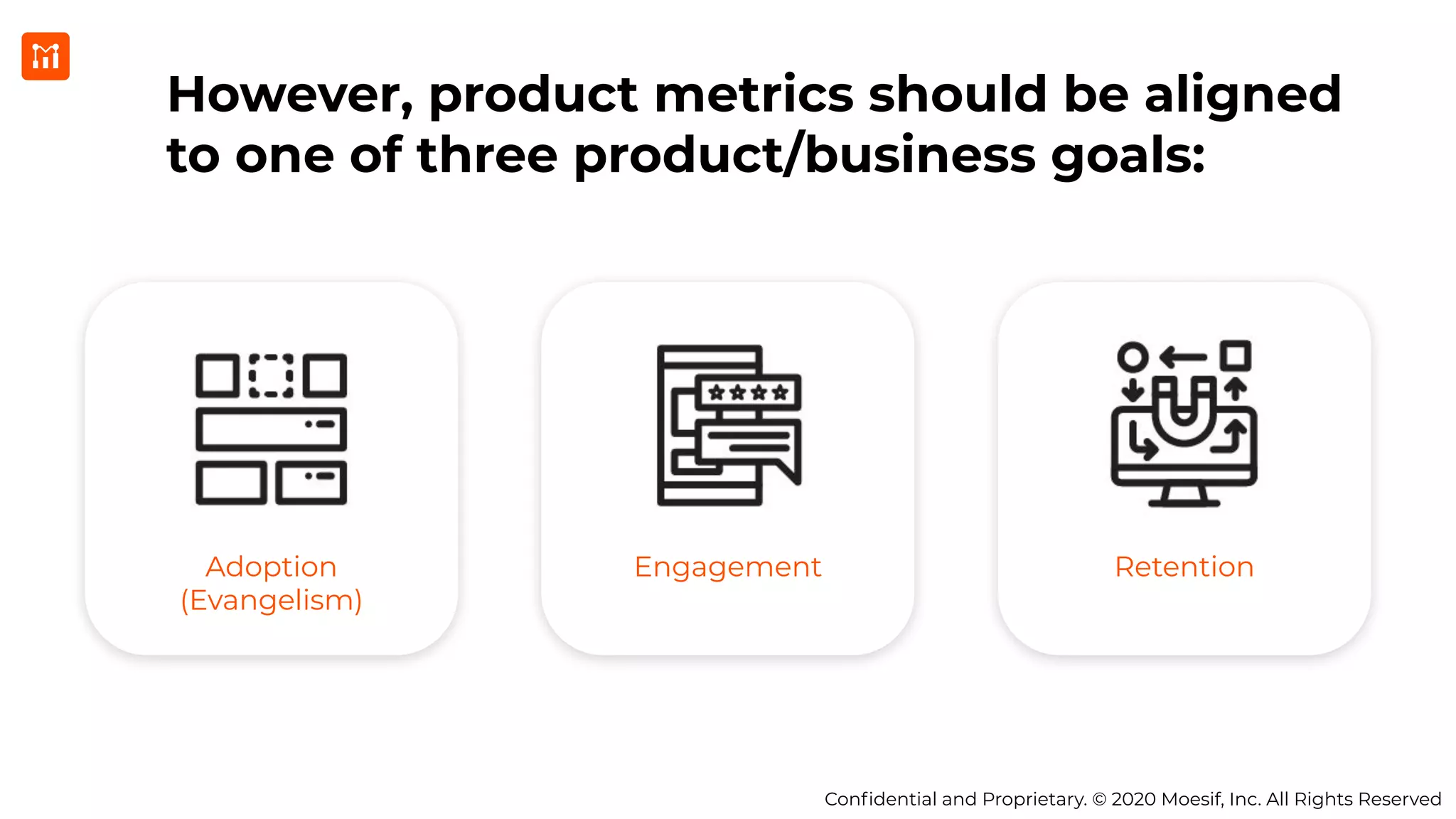 However, product metrics should be aligned to one of three product/business goals:

Adoption (Evangelism)

Engagement

Retention

Confidential and Proprietary. © 2020 Moesif, Inc. All Rights Reserved